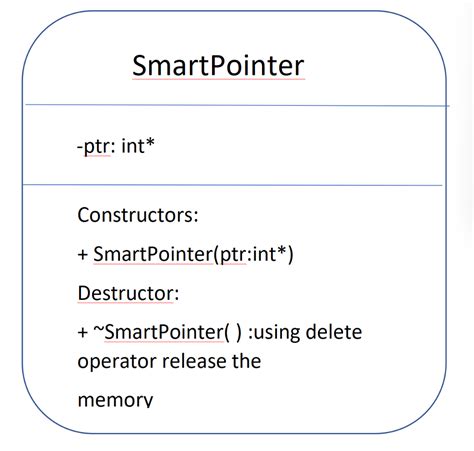 SmartPointer

-ptr: int*

Constructors:

+ SmartPointer(ptr:int*)

Destructor:

+ ~SmartPointer( ) :using delete operator release the memory